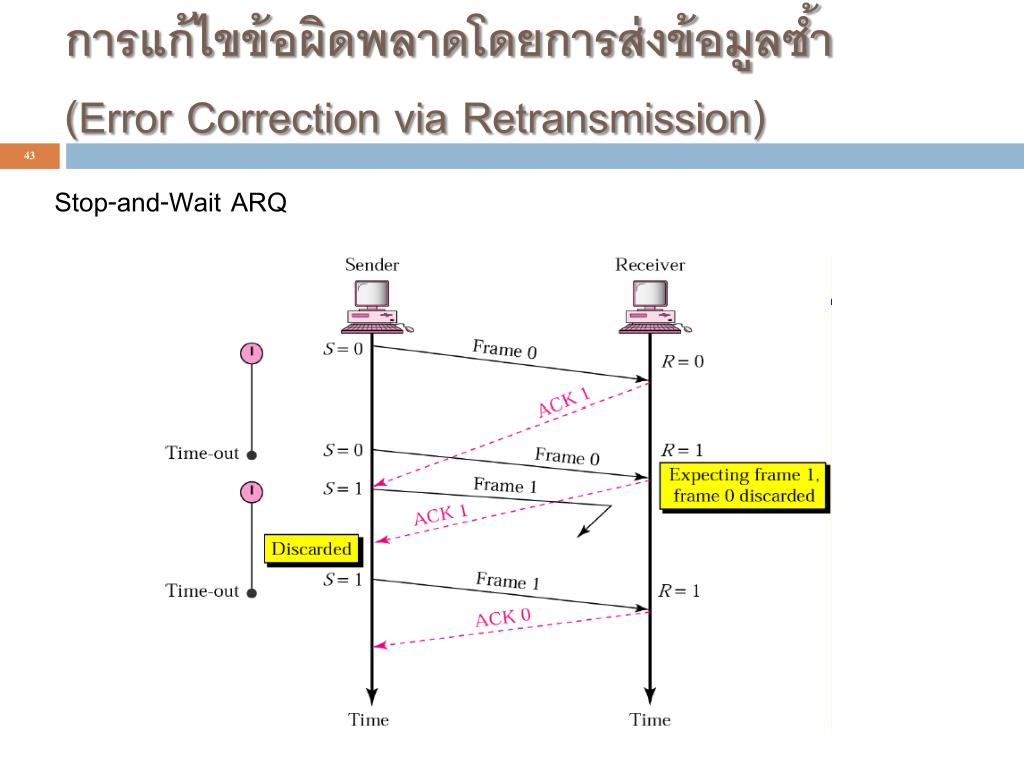 การแก้ไขข้อผิดพลาดโดยการส่งข้อมูลซ้ำ
(Error Correction via Retransmission)

43

Stop-and-Wait ARQ

Sender

Receiver

$S = 0$

Frame 0

$R = 0$

ACK 1

Time-out

$S = 0$

Frame 0

$R = 1$

Expecting frame 1, frame 0 discarded

$S = 1$

Frame 1

ACK 1

Discarded

Time-out

$S = 1$

Frame 1

$R = 1$

ACK 0

Time

Time